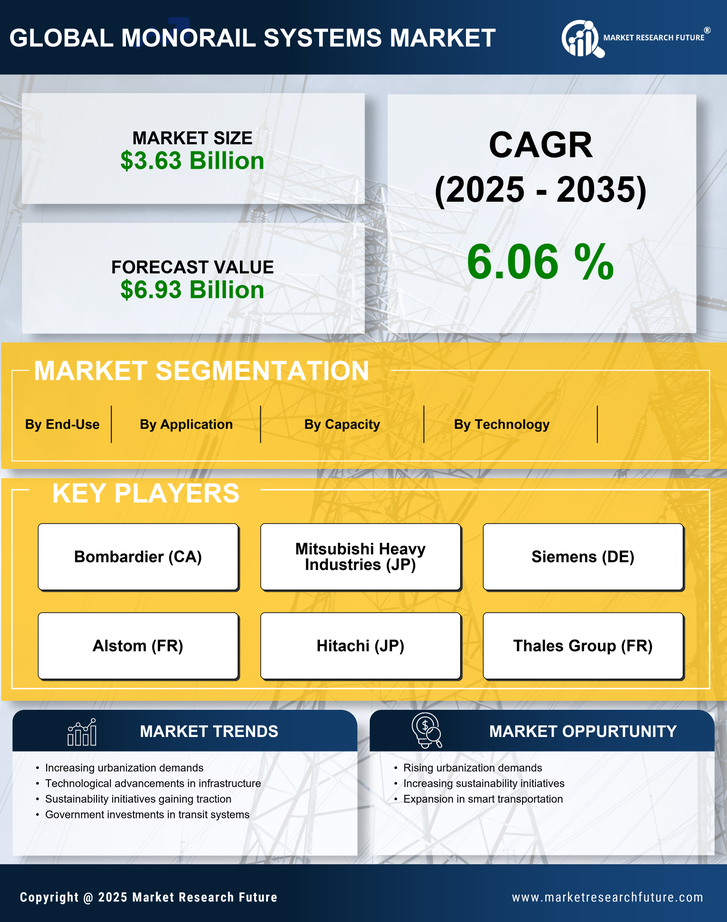 GLOBAL MONORAIL SYSTEMS MARKET

MARKET RESEARCH FUTURE®

MARKET SIZE
$3.63 Billion

FORECAST VALUE
$6.93 Billion

CAGR
(2025 - 2035)

6.06 %

MARKET SEGMENTATION

By End-Use | By Application | By Capacity | By Technology

KEY PLAYERS

Bombardier (CA)

Mitsubishi Heavy Industries (JP)

Siemens (DE)

Alstom (FR)

Hitachi (JP)

Thales Group (FR)

MARKET TRENDS

• Increasing urbanization demands
• Technological advancements in infrastructure
• Sustainability initiatives gaining traction
• Government investments in transit systems

MARKET OPPURTUNITY

• Rising urbanization demands
• Increasing sustainability initiatives
• Expansion in smart transportation

Copyright @ 2025 Market Research Future

www.marketresearchfuture.com